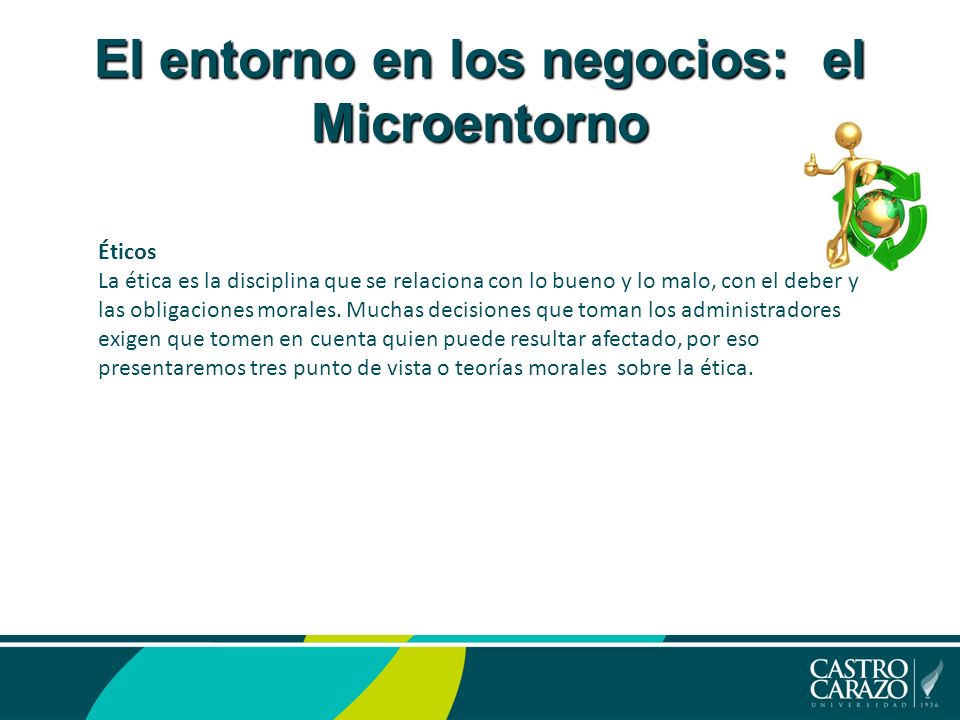 El entorno en los negocios: el Microentorno

Éticos
La ética es la disciplina que se relaciona con lo bueno y lo malo, con el deber y las obligaciones morales. Muchas decisiones que toman los administradores exigen que tomen en cuenta quien puede resultar afectado, por eso presentaremos tres punto de vista o teorías morales sobre la ética.

CASTRO CARAZO
UNIVERSIDAD 1936